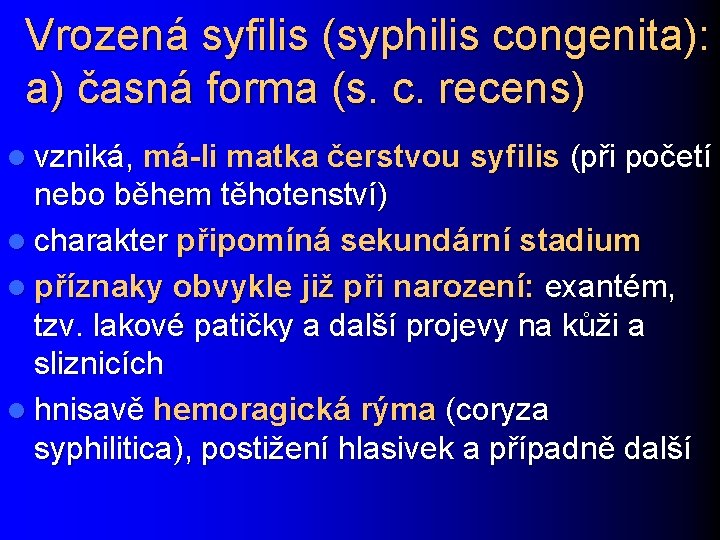 Vrozená syfilis (syphilis congenita):
a) časná forma (s. c. recens)

- vzniká, má-li matka čerstvou syfilis (při početí nebo během těhotenství)
- charakter připomíná sekundární stadium
- příznaky obvykle již při narození: exantém, tzv. lakové patičky a další projevy na kůži a sliznicích
- hnisavě hemoragická rýma (coryza syphilitica), postižení hlasivek a případně další